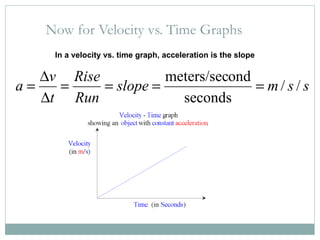 Now for Velocity vs. Time Graphs

In a velocity vs. time graph, acceleration is the slope

$a = \frac{\Delta v}{\Delta t} = \frac{Rise}{Run} = slope = \frac{\text{meters/second}}{\text{seconds}} = m/s/s$

Velocity - Time graph
showing an object with constant acceleration

Velocity
(in m/s)

Time (in Seconds)